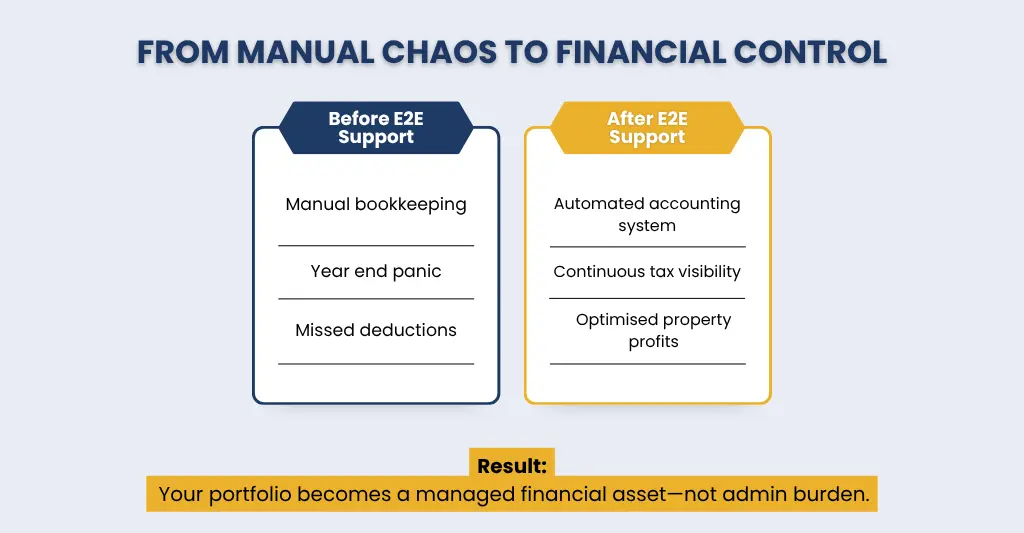 FROM MANUAL CHAOS TO FINANCIAL CONTROL

Before E2E Support

Manual bookkeeping

Year end panic

Missed deductions

After E2E Support

Automated accounting system

Continuous tax visibility

Optimised property profits

Result:
Your portfolio becomes a managed financial asset—not admin burden.